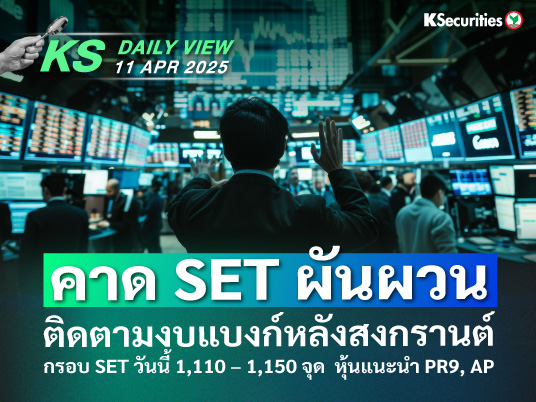 KSecurities

KS DAILY VIEW
11 APR 2025

คาด SET ผันผวน
ติดตามงบแบงก์หลังสงกรานต์
กรอบ SET วันนี้ 1,110 – 1,150 จุด หุ้นแนะนำ PR9, AP